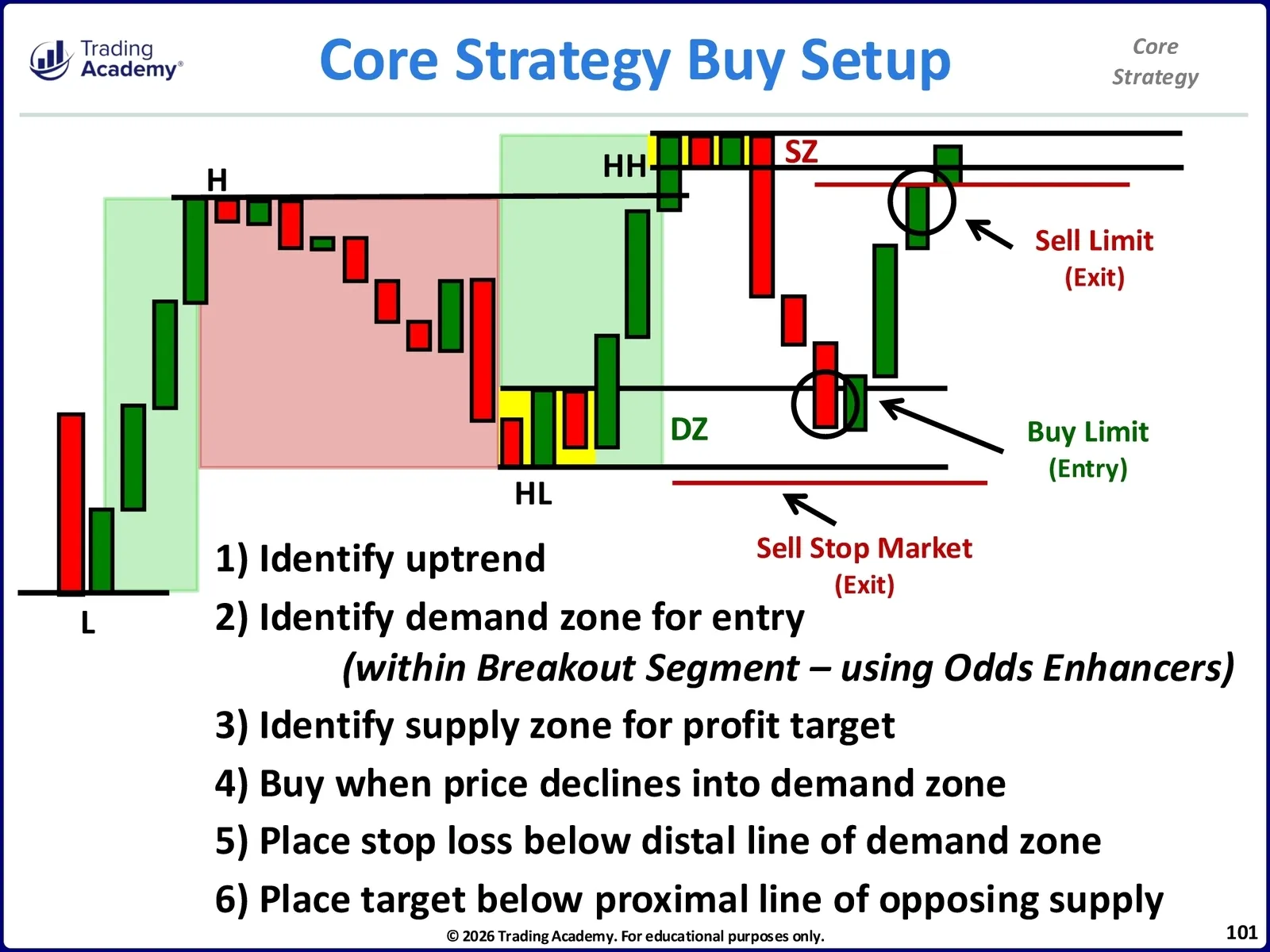 Trading Academy®

Core Strategy Buy Setup

Core Strategy

H

HH

SZ

Sell Limit
(Exit)

DZ

Buy Limit
(Entry)

HL

Sell Stop Market
(Exit)

L

1) Identify uptrend

2) Identify demand zone for entry
(within Breakout Segment – using Odds Enhancers)

3) Identify supply zone for profit target

4) Buy when price declines into demand zone

5) Place stop loss below distal line of demand zone

6) Place target below proximal line of opposing supply

© 2026 Trading Academy. For educational purposes only.

101